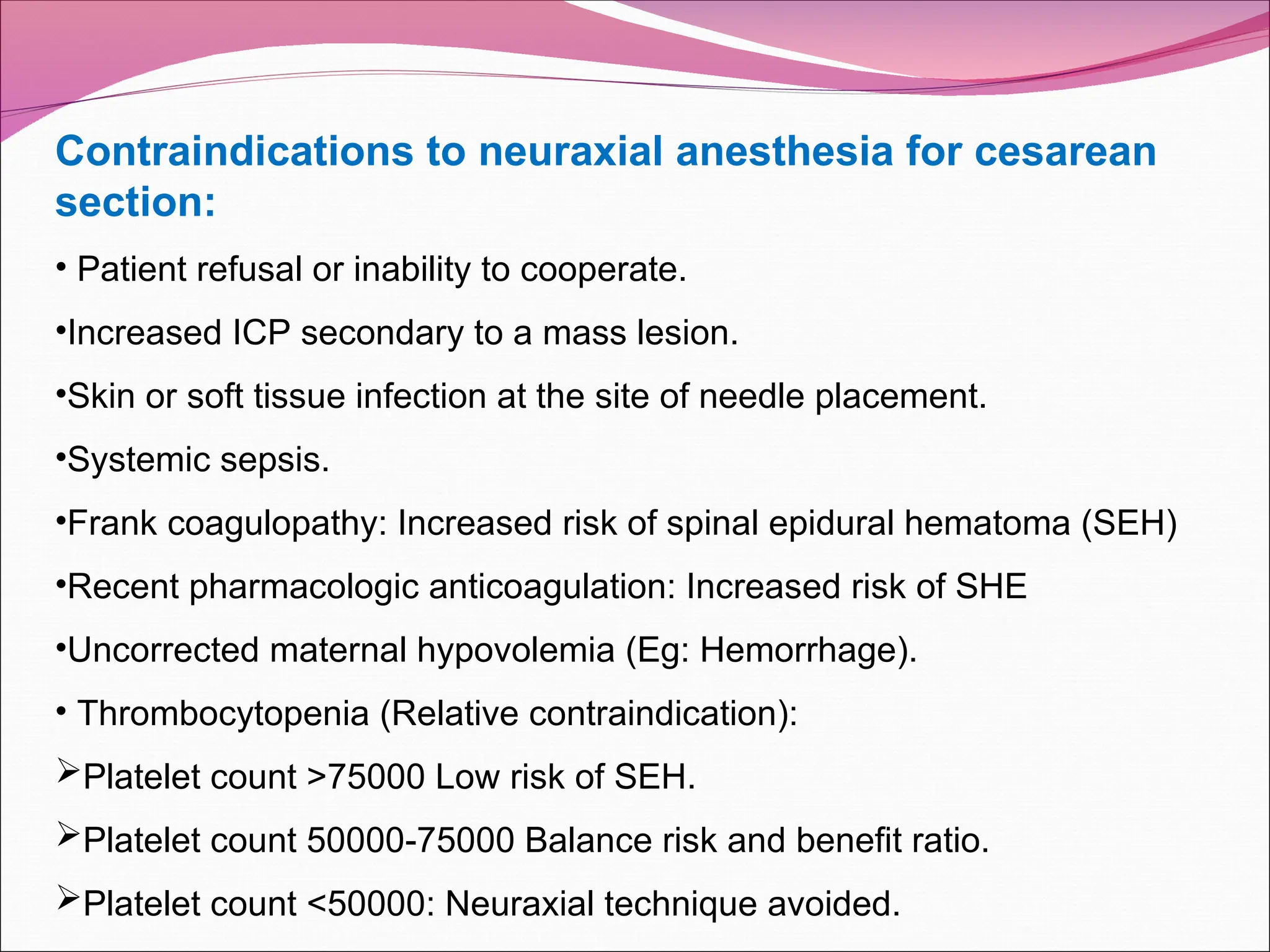 Contraindications to neuraxial anesthesia for cesarean section:

• Patient refusal or inability to cooperate.

•Increased ICP secondary to a mass lesion.

•Skin or soft tissue infection at the site of needle placement.

•Systemic sepsis.

•Frank coagulopathy: Increased risk of spinal epidural hematoma (SEH)

•Recent pharmacologic anticoagulation: Increased risk of SHE

•Uncorrected maternal hypovolemia (Eg: Hemorrhage).

• Thrombocytopenia (Relative contraindication):

➢Platelet count >75000 Low risk of SEH.

➢Platelet count 50000-75000 Balance risk and benefit ratio.

➢Platelet count <50000: Neuraxial technique avoided.